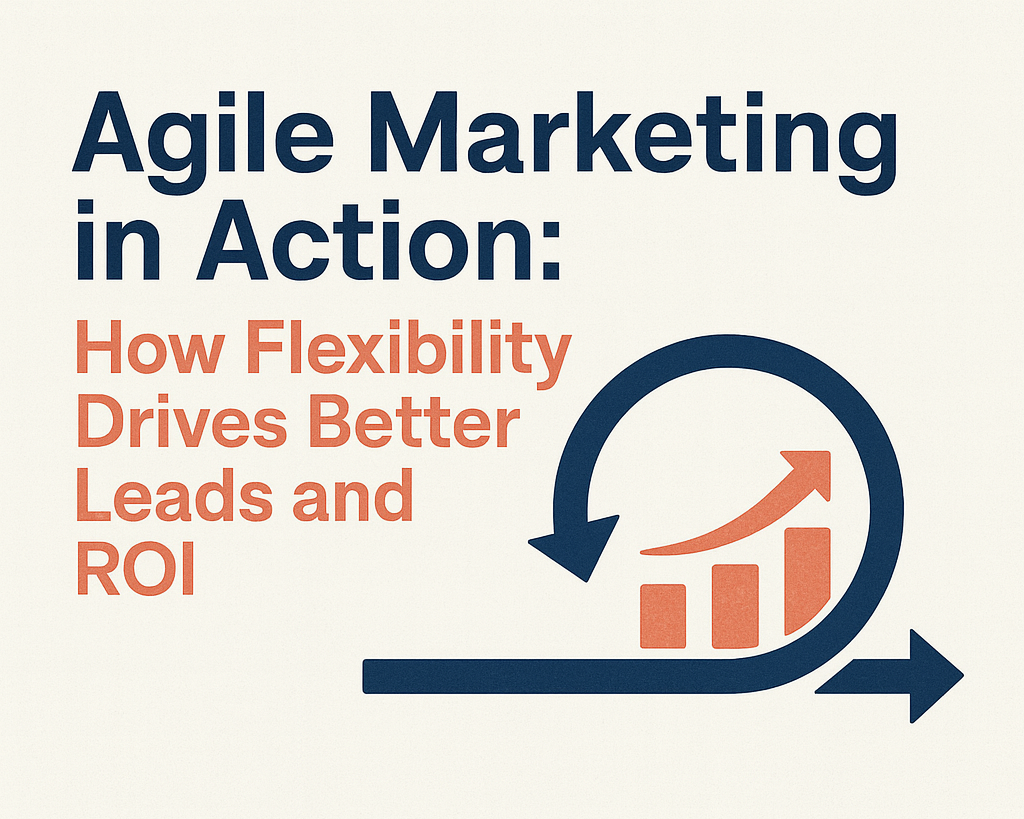 Agile Marketing in Action:

How Flexibility Drives Better Leads and ROI